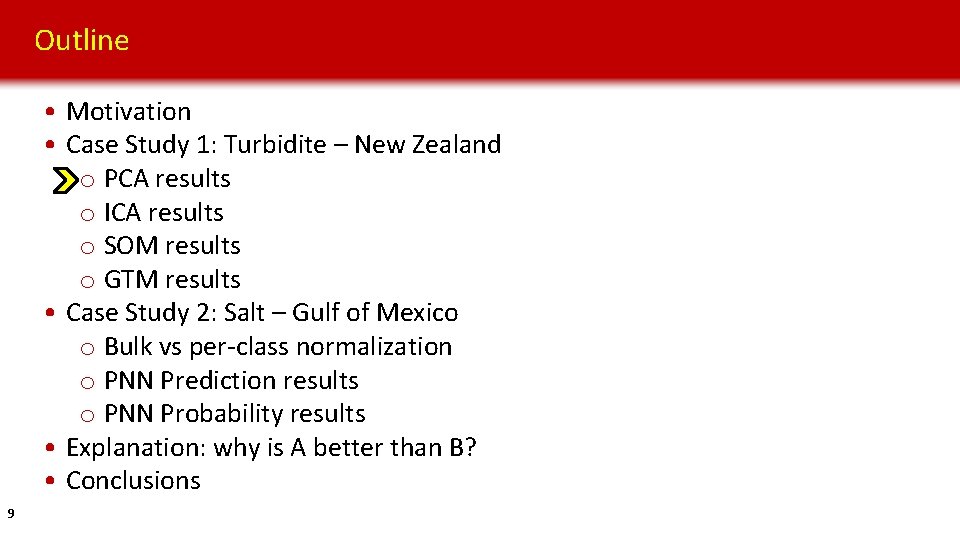 Outline

• Motivation
• Case Study 1: Turbidite – New Zealand
  o PCA results
  o ICA results
  o SOM results
  o GTM results
• Case Study 2: Salt – Gulf of Mexico
  o Bulk vs per-class normalization
  o PNN Prediction results
  o PNN Probability results
• Explanation: why is A better than B?
• Conclusions

9